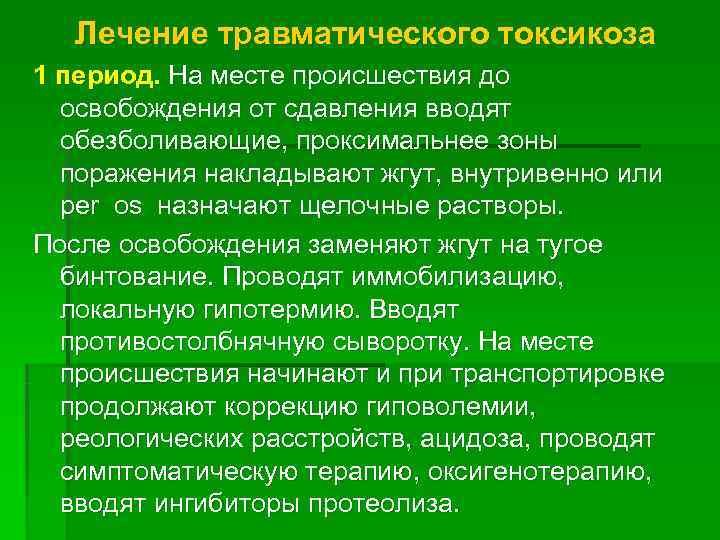 Лечение травматического токсикоза

1 период. На месте происшествия до освобождения от сдавления вводят обезболивающие, проксимальнее зоны поражения накладывают жгут, внутривенно или per os назначают щелочные растворы.

После освобождения заменяют жгут на тугое бинтование. Проводят иммобилизацию, локальную гипотермию. Вводят противостолбнячную сыворотку. На месте происшествия начинают и при транспортировке продолжают коррекцию гиповолемии, реологических расстройств, ацидоза, проводят симптоматическую терапию, оксигенотерапию, вводят ингибиторы протеолиза.